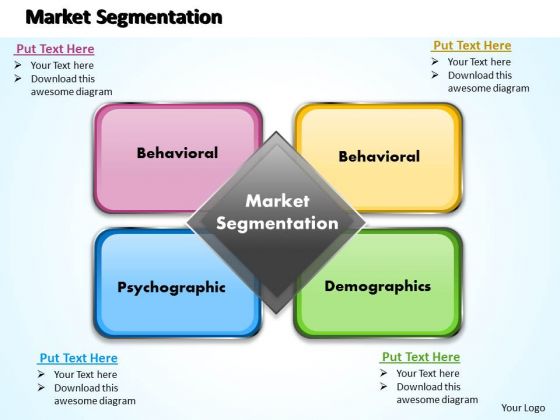 Market Segmentation

Put Text Here
➢ Your Text here
➢ Download this awesome diagram

Put Text Here
➢ Your Text here
➢ Download this awesome diagram

Behavioral

Behavioral

Market Segmentation

Psychographic

Demographics

Put Text Here
➢ Your Text here
➢ Download this awesome diagram

Put Text Here
➢ Your Text here
➢ Download this awesome diagram

Your Logo